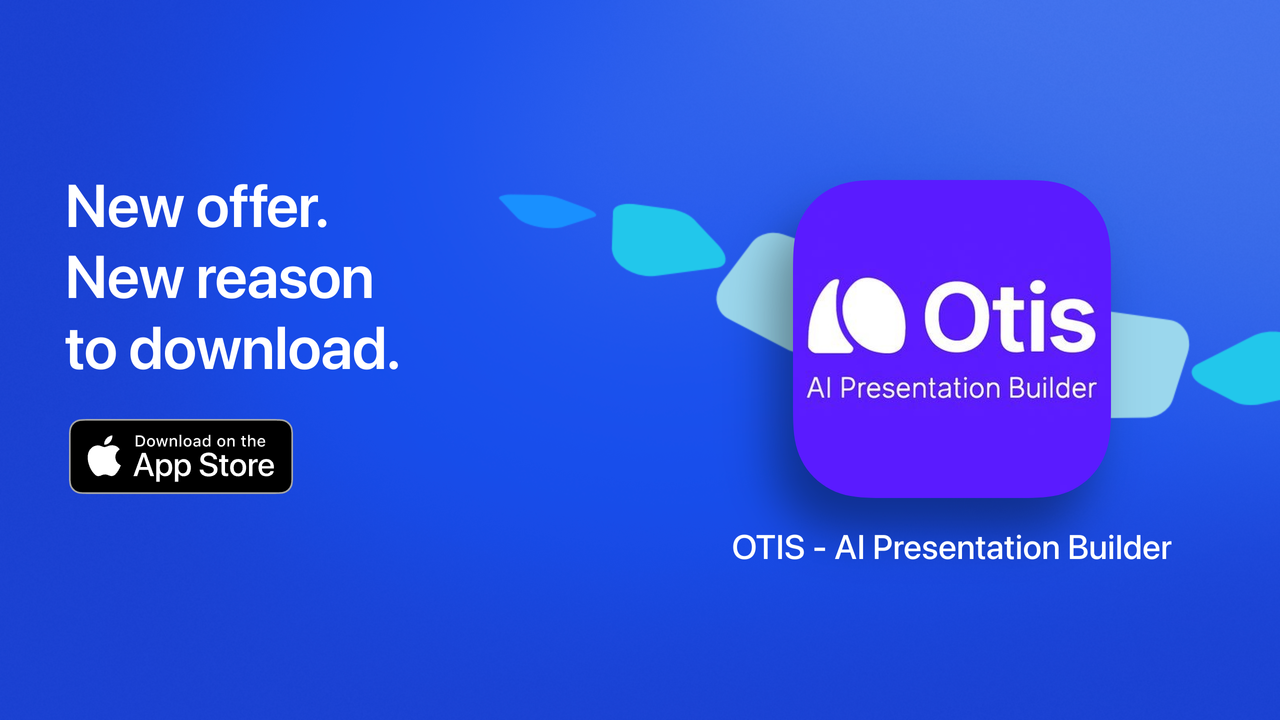 New offer.
New reason
to download.

Download on the
App Store

Otis
AI Presentation Builder

OTIS - AI Presentation Builder